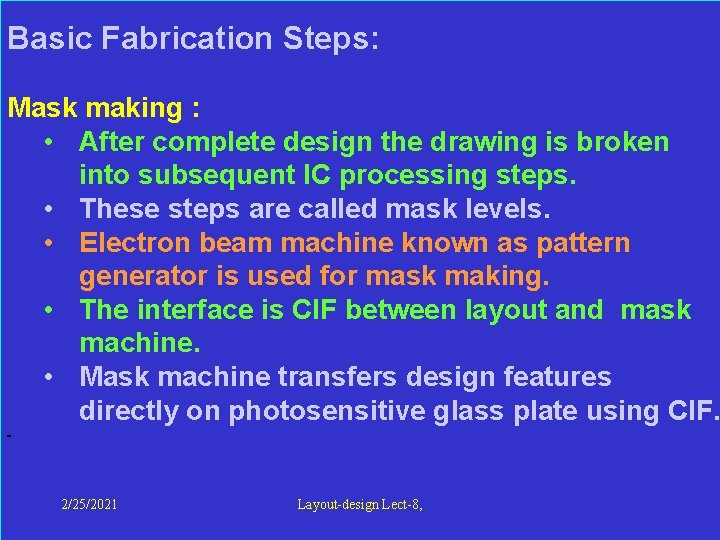 Basic Fabrication Steps:

Mask making :

• After complete design the drawing is broken into subsequent IC processing steps.
• These steps are called mask levels.
• Electron beam machine known as pattern generator is used for mask making.
• The interface is CIF between layout and mask machine.
• Mask machine transfers design features directly on photosensitive glass plate using CIF.

-

2/25/2021

Layout-design Lect-8,